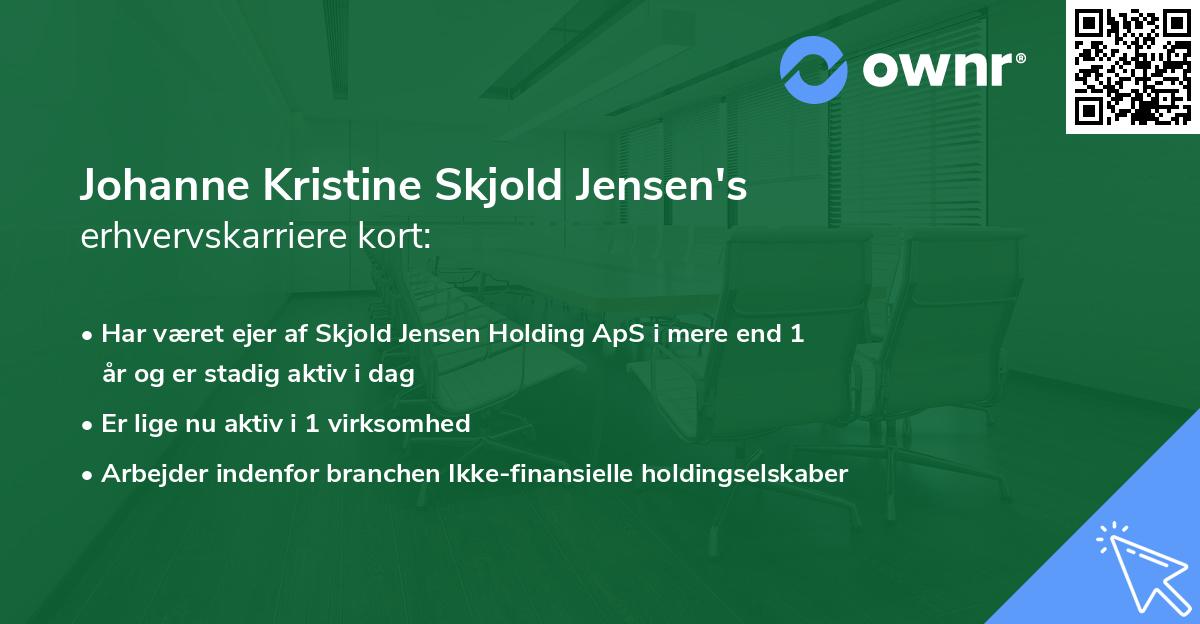 ownr®

Johanne Kristine Skjold Jensen's
erhvervskarriere kort:

• Har været ejer af Skjold Jensen Holding ApS i mere end 1 år og er stadig aktiv i dag
• Er lige nu aktiv i 1 virksomhed
• Arbejder indenfor branchen Ikke-finansielle holdingselskaber